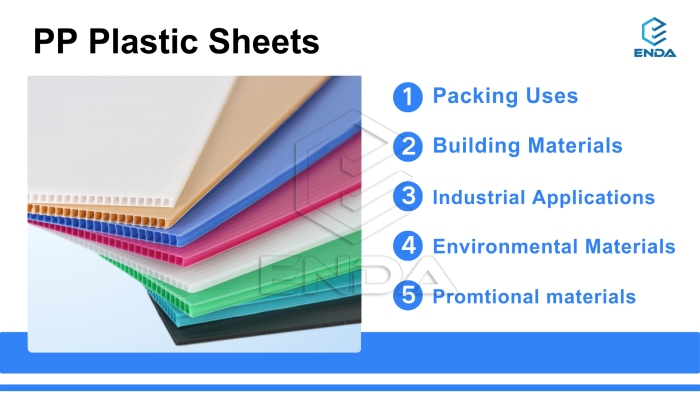 PP Plastic Sheets

ENDA

1 Packing Uses

2 Building Materials

3 Industrial Applications

4 Environmental Materials

5 Promtional materials

ENDA